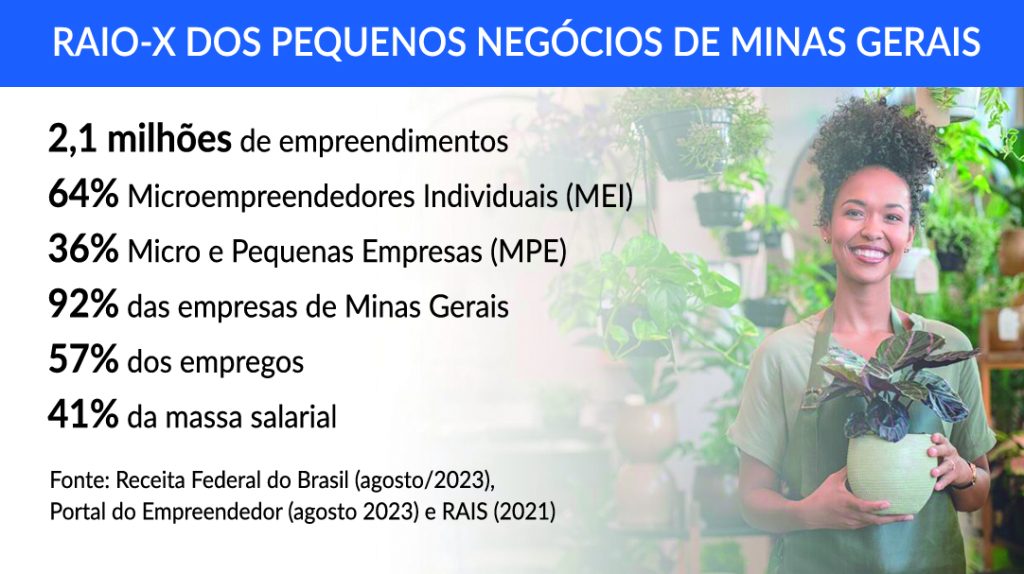 RAIO-X DOS PEQUENOS NEGÓCIOS DE MINAS GERAIS

2,1 milhões de empreendimentos
64% Microempreendedores Individuais (MEI)
36% Micro e Pequenas Empresas (MPE)
92% das empresas de Minas Gerais
57% dos empregos
41% da massa salarial

Fonte: Receita Federal do Brasil (agosto/2023), Portal do Empreendedor (agosto 2023) e RAIS (2021)